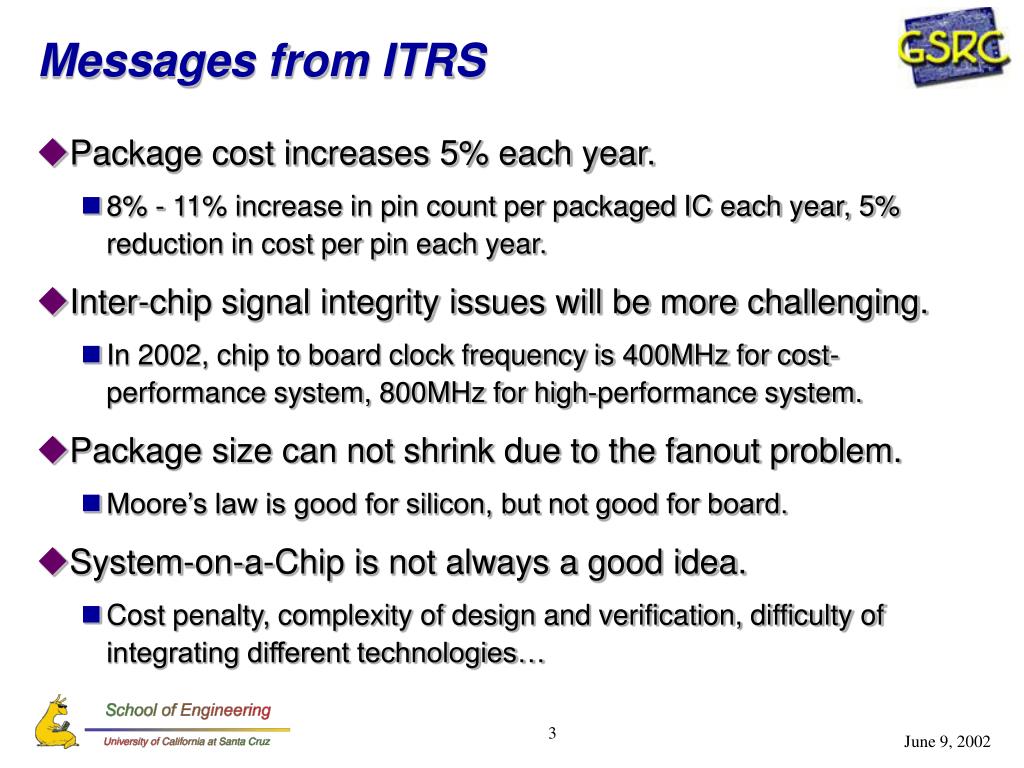 Messages from ITRS

GSRC

Package cost increases 5% each year.

8% - 11% increase in pin count per packaged IC each year, 5% reduction in cost per pin each year.

Inter-chip signal integrity issues will be more challenging.

In 2002, chip to board clock frequency is 400MHz for cost-performance system, 800MHz for high-performance system.

Package size can not shrink due to the fanout problem.

Moore's law is good for silicon, but not good for board.

System-on-a-Chip is not always a good idea.

Cost penalty, complexity of design and verification, difficulty of integrating different technologies…

School of Engineering
University of California at Santa Cruz

3

June 9, 2002